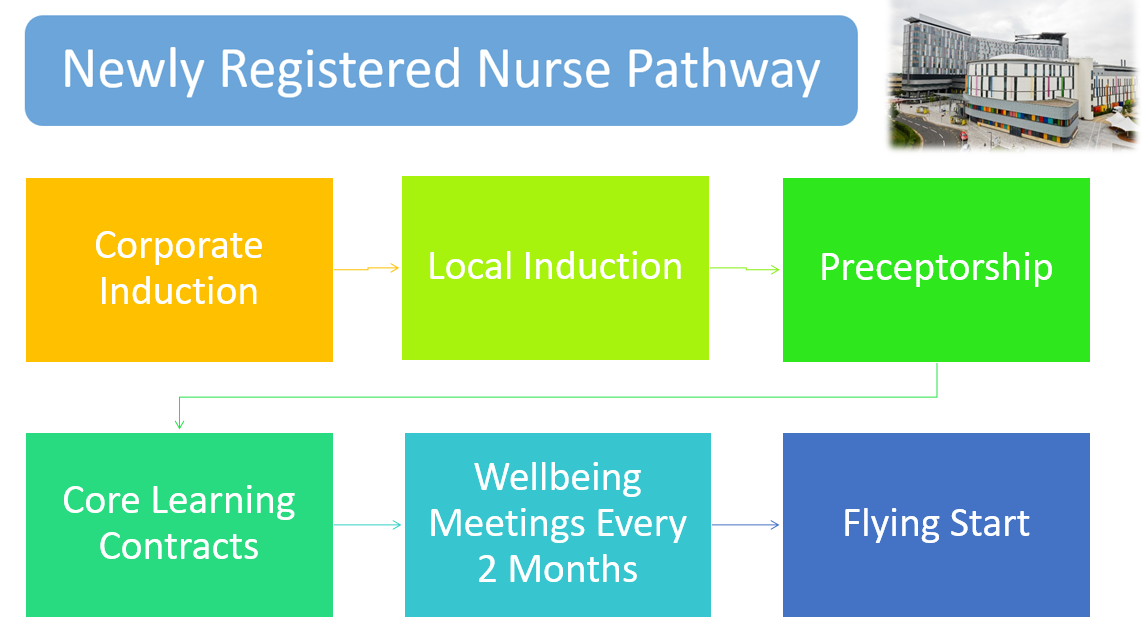 Newly Registered Nurse Pathway

Corporate Induction

Local Induction

Preceptorship

Core Learning Contracts

Wellbeing Meetings Every 2 Months

Flying Start